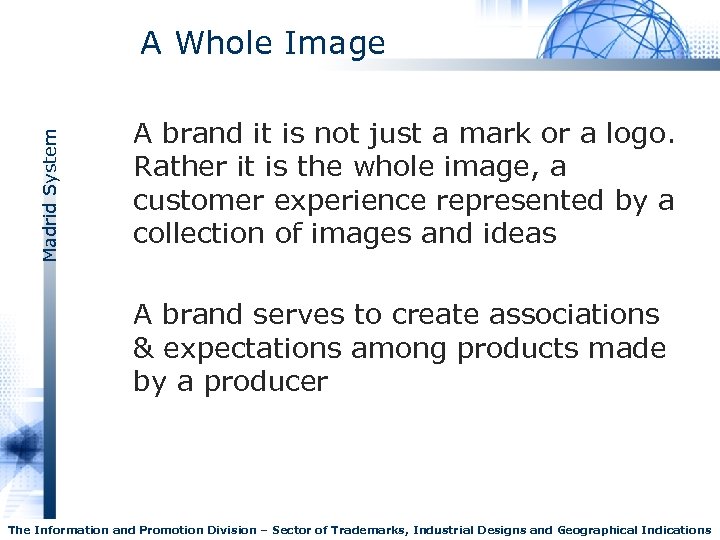 A Whole Image

Madrid System

A brand it is not just a mark or a logo. Rather it is the whole image, a customer experience represented by a collection of images and ideas

A brand serves to create associations & expectations among products made by a producer

The Information and Promotion Division – Sector of Trademarks, Industrial Designs and Geographical Indications